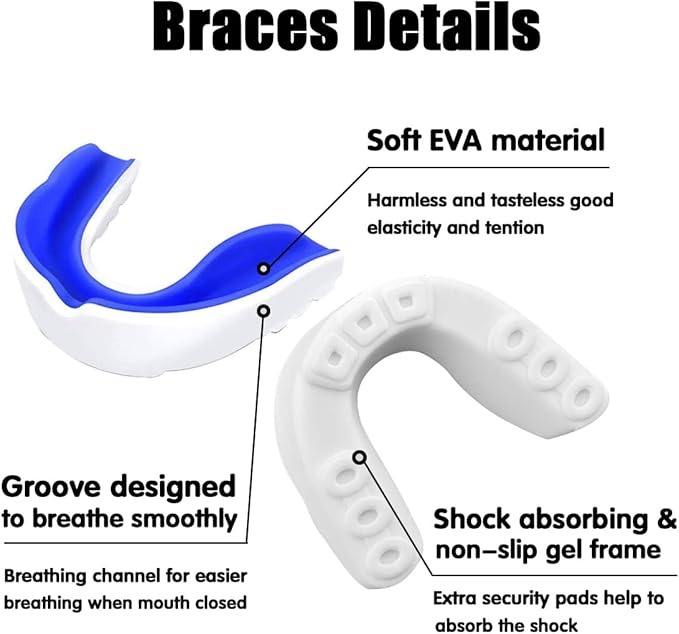 Braces Details

Soft EVA material

Harmless and tasteless good elasticity and tention

Groove designed to breathe smoothly

Breathing channel for easier breathing when mouth closed

Shock absorbing & non–slip gel frame

Extra security pads help to absorb the shock